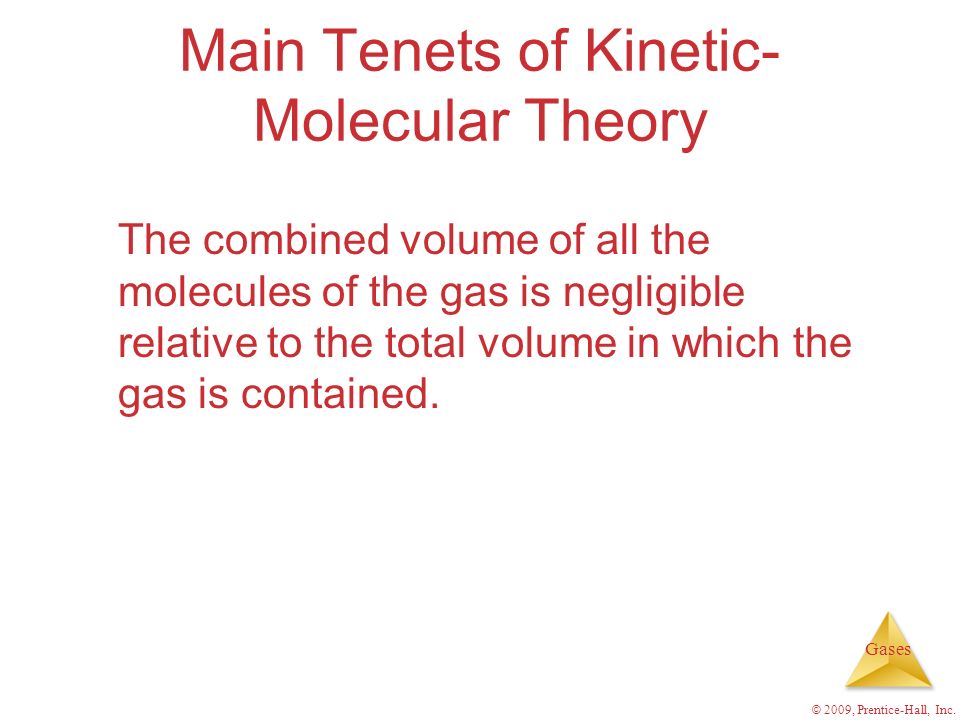 Main Tenets of Kinetic-Molecular Theory

The combined volume of all the molecules of the gas is negligible relative to the total volume in which the gas is contained.

Gases

© 2009, Prentice-Hall, Inc.